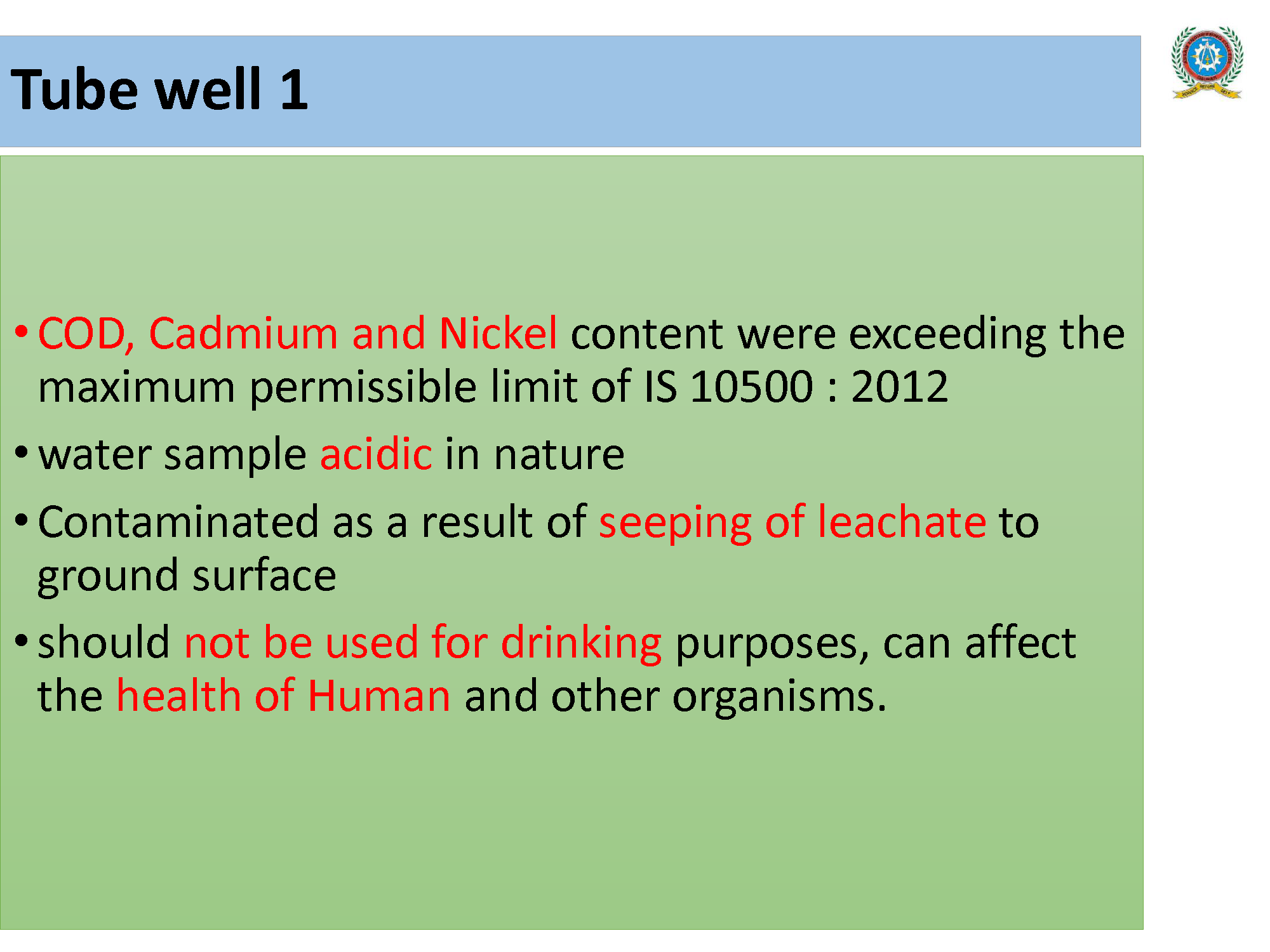 Tube well 1

• COD, Cadmium and Nickel content were exceeding the maximum permissible limit of IS 10500 : 2012

• water sample acidic in nature

• Contaminated as a result of seeping of leachate to ground surface

• should not be used for drinking purposes, can affect the health of Human and other organisms.